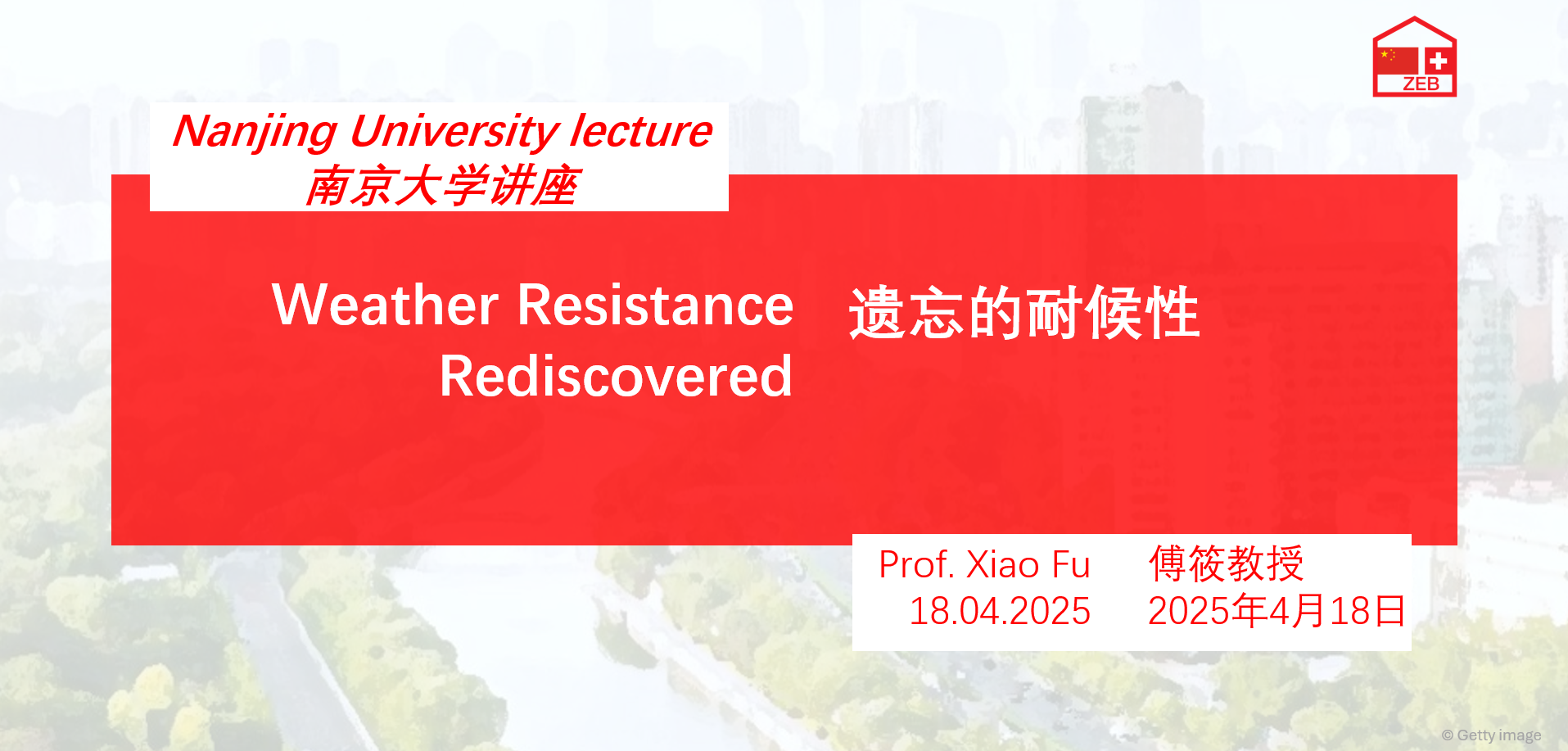 ZEB

Nanjing University lecture
南京大学讲座

Weather Resistance Rediscovered

遗忘的耐候性

Prof. Xiao Fu
18.04.2025

傅筱教授
2025年4月18日

© Getty image